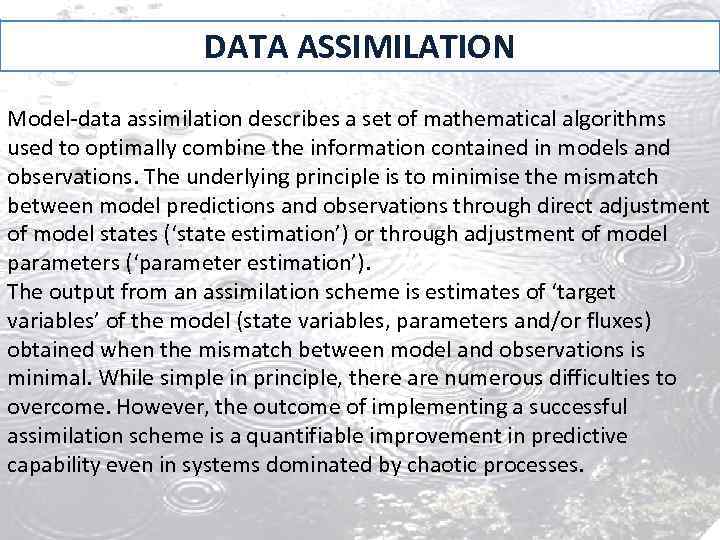 DATA ASSIMILATION

Model-data assimilation describes a set of mathematical algorithms used to optimally combine the information contained in models and observations. The underlying principle is to minimise the mismatch between model predictions and observations through direct adjustment of model states (‘state estimation’) or through adjustment of model parameters (‘parameter estimation’).
The output from an assimilation scheme is estimates of ‘target variables’ of the model (state variables, parameters and/or fluxes) obtained when the mismatch between model and observations is minimal. While simple in principle, there are numerous difficulties to overcome. However, the outcome of implementing a successful assimilation scheme is a quantifiable improvement in predictive capability even in systems dominated by chaotic processes.